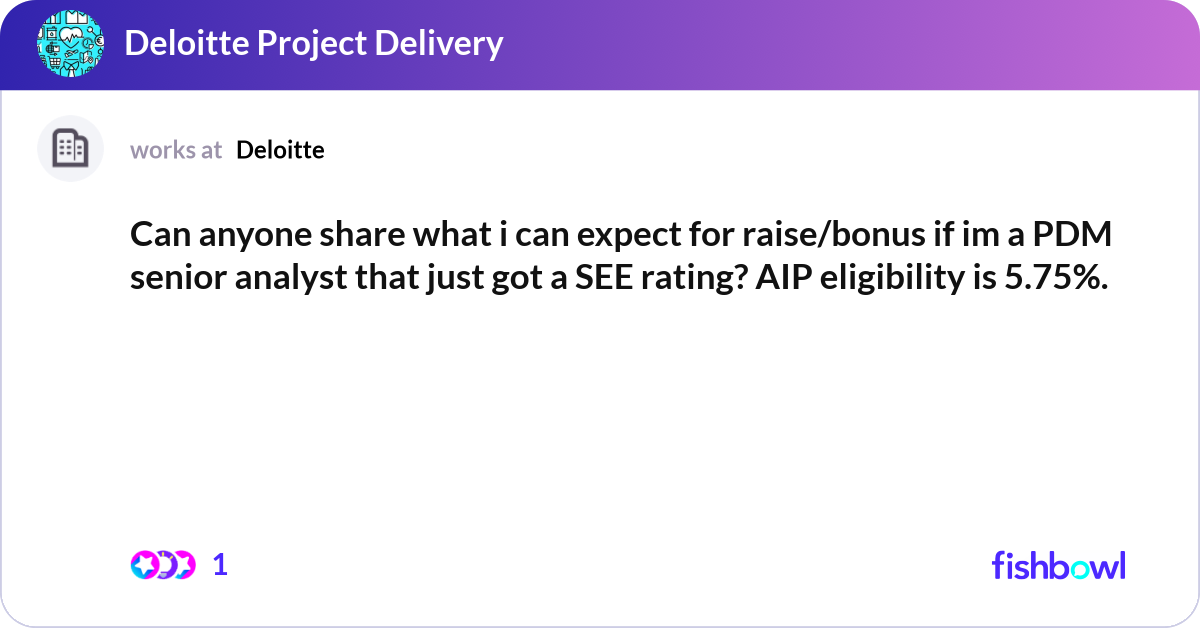 Deloitte Project Delivery

works at Deloitte

Can anyone share what i can expect for raise/bonus if im a PDM senior analyst that just got a SEE rating? AIP eligibility is 5.75%.

1

fishbowl